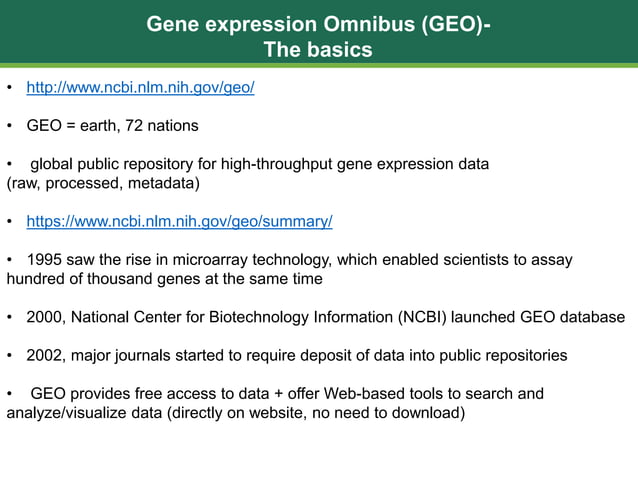 Gene expression Omnibus (GEO)-
The basics

• http://www.ncbi.nlm.nih.gov/geo/

• GEO = earth, 72 nations

• global public repository for high-throughput gene expression data (raw, processed, metadata)

• https://www.ncbi.nlm.nih.gov/geo/summary/

• 1995 saw the rise in microarray technology, which enabled scientists to assay hundred of thousand genes at the same time

• 2000, National Center for Biotechnology Information (NCBI) launched GEO database

• 2002, major journals started to require deposit of data into public repositories

• GEO provides free access to data + offer Web-based tools to search and analyze/visualize data (directly on website, no need to download)